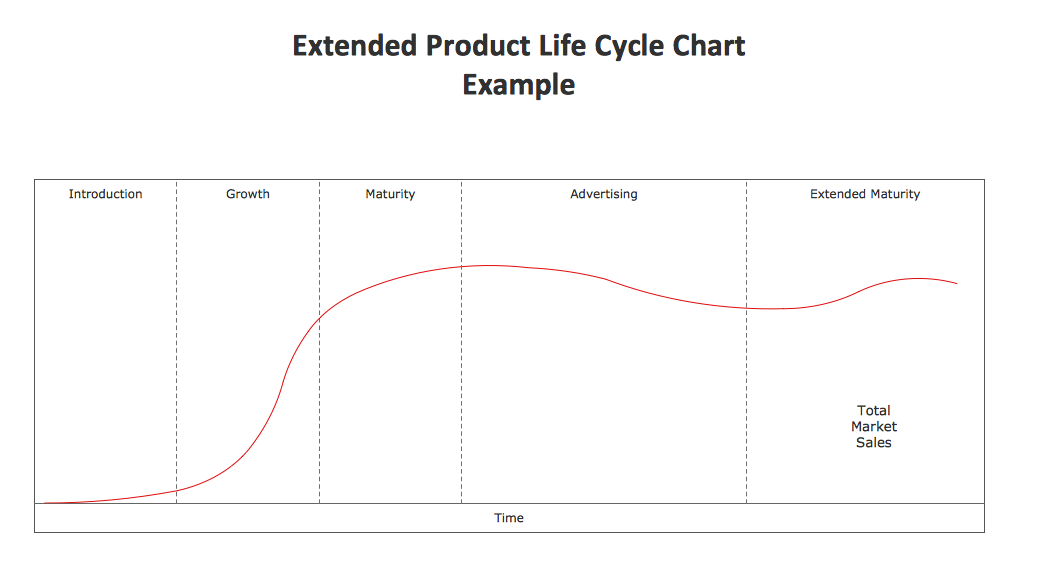 Extended Product Life Cycle Chart
Example

Introduction

Growth

Maturity

Advertising

Extended Maturity

Total
Market
Sales

Time